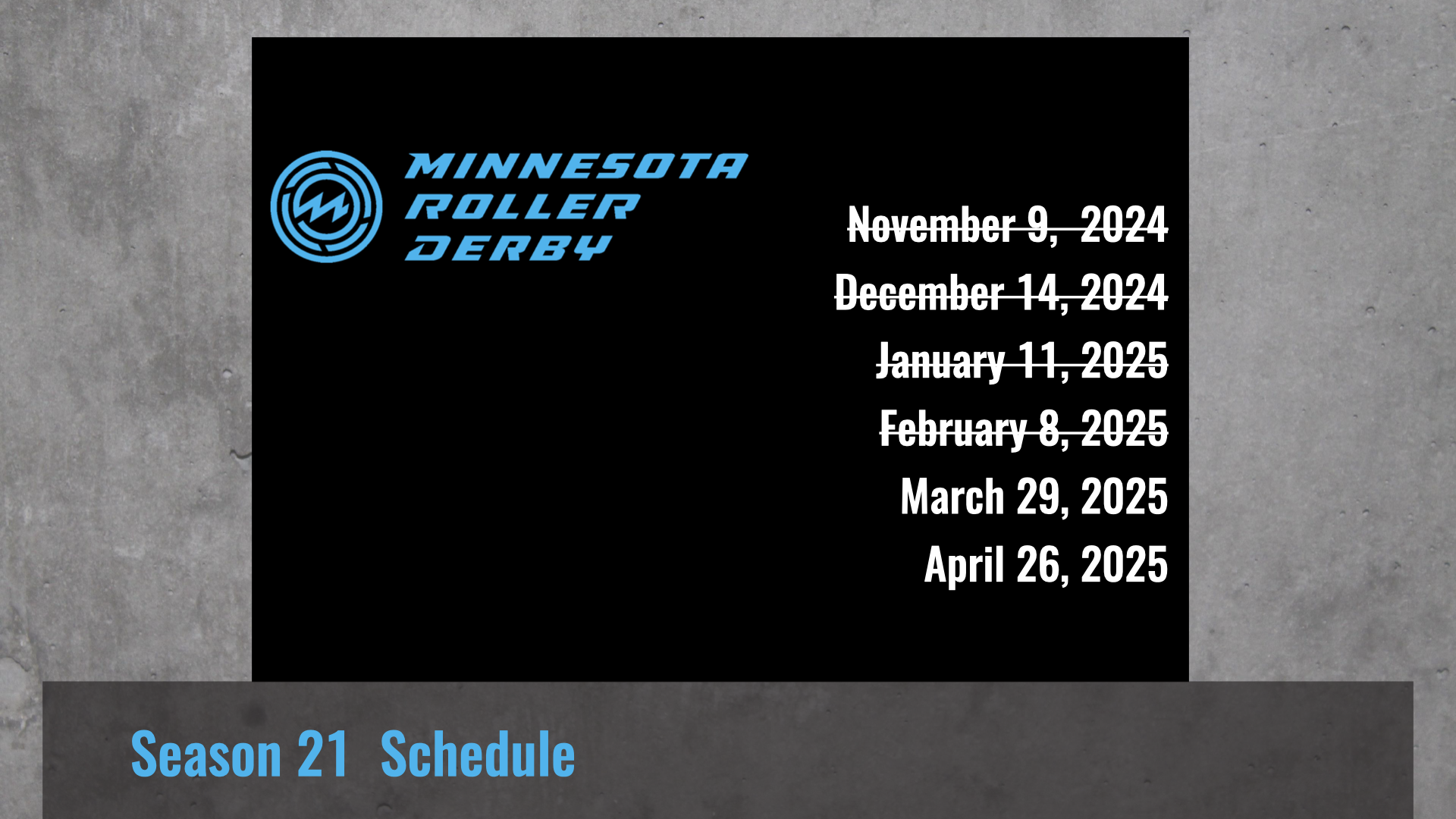 MINNESOTA ROLLER DERBY

~~November 9, 2024~~
~~December 14, 2024~~
~~January 11, 2025~~
~~February 8, 2025~~
March 29, 2025
April 26, 2025

Season 21 Schedule